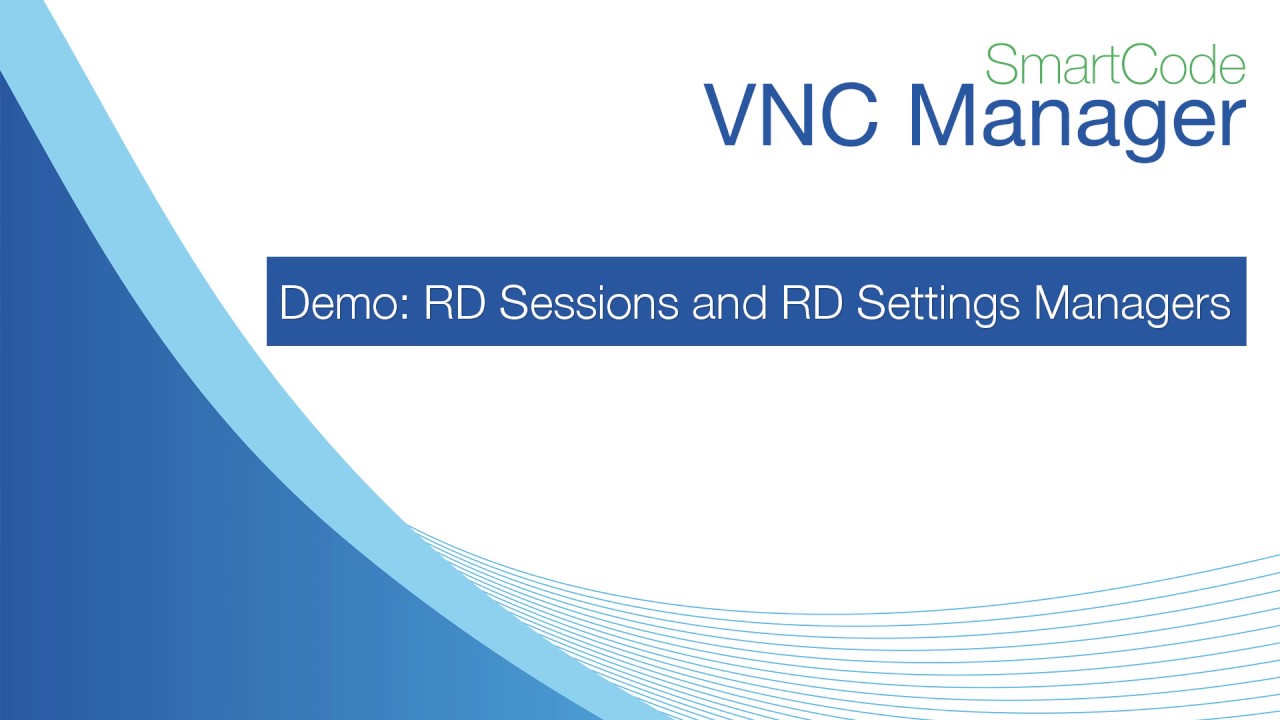 SmartCode
VNC Manager

Demo: RD Sessions and RD Settings Managers